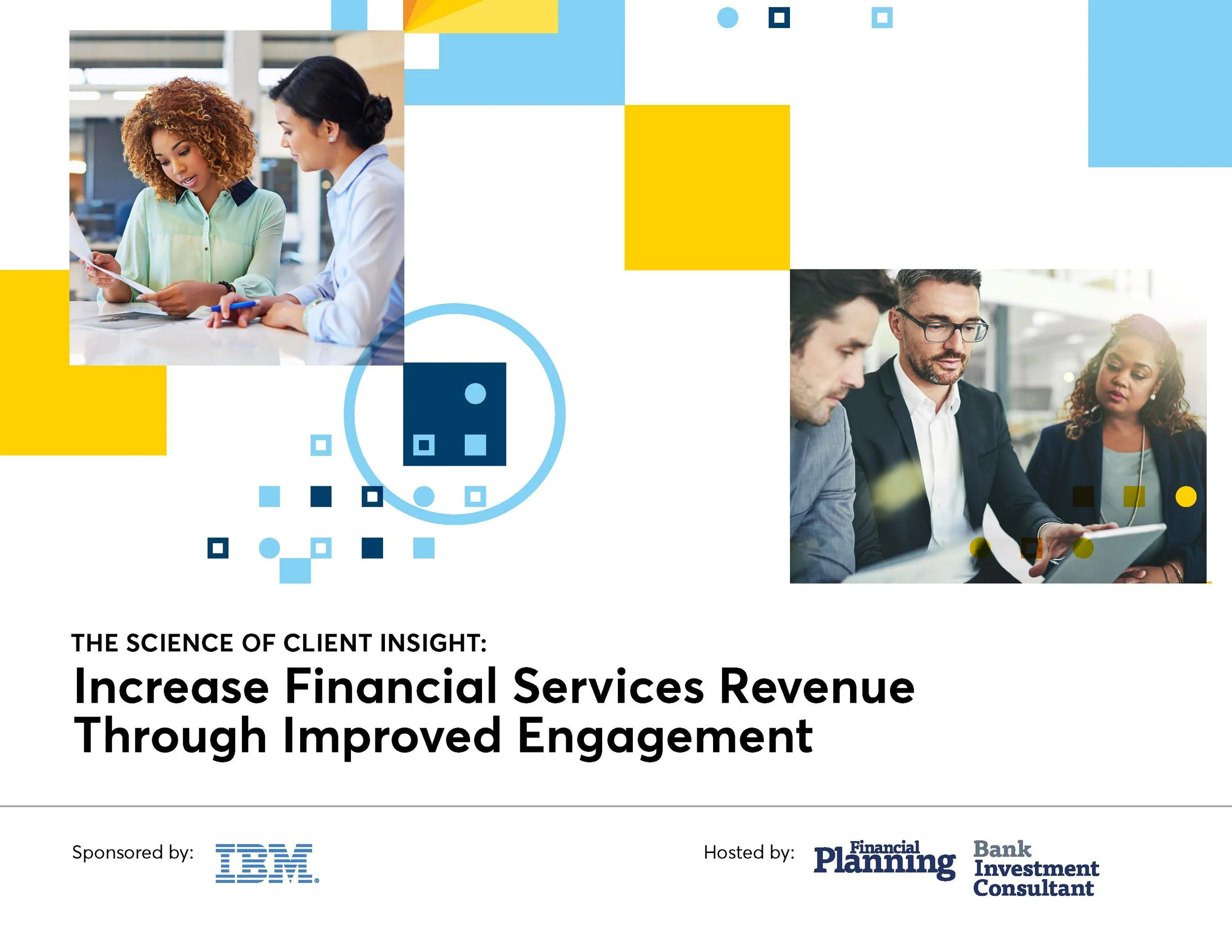 THE SCIENCE OF CLIENT INSIGHT:
Increase Financial Services Revenue Through Improved Engagement

Sponsored by: IBM

Hosted by: Financial Planning Bank Investment Consultant